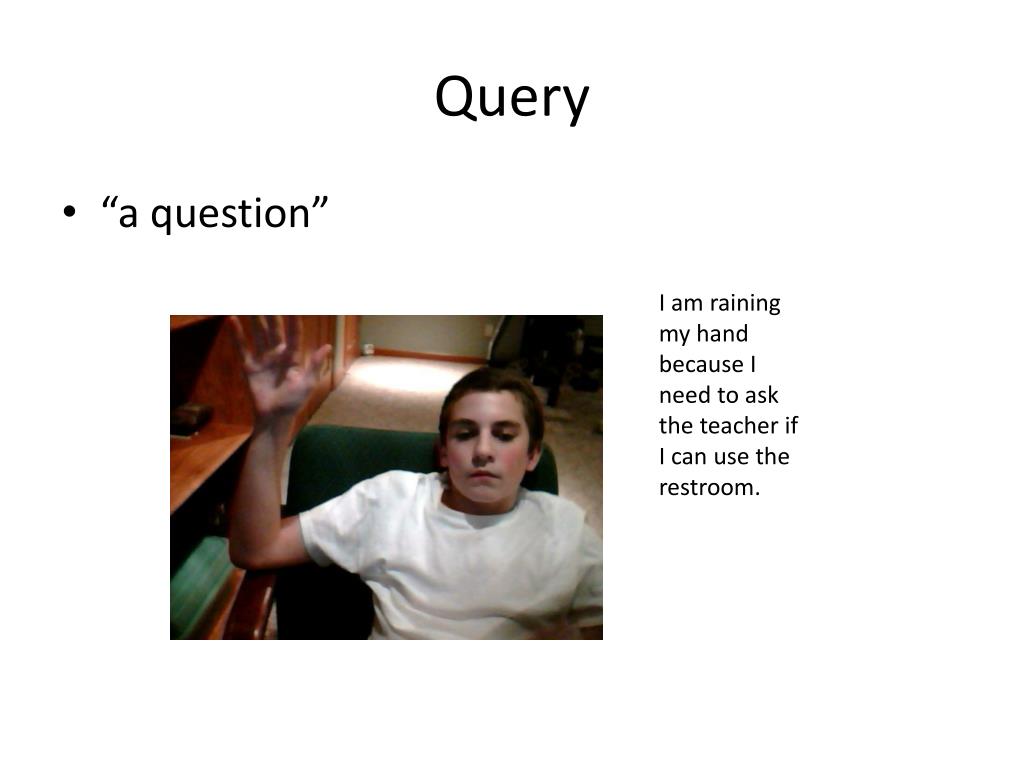 Query

• “a question”

I am raining my hand because I need to ask the teacher if I can use the restroom.